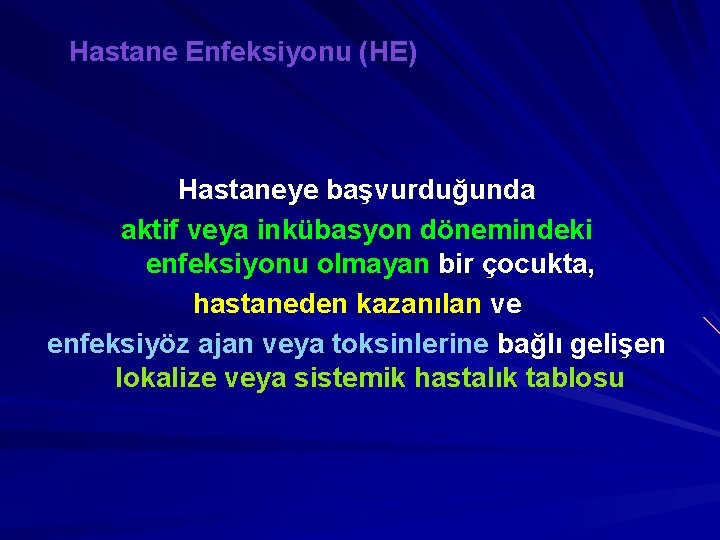 Hastane Enfeksiyonu (HE)

Hastaneye başvurduğunda
aktif veya inkübasyon dönemindeki enfeksiyonu olmayan bir çocukta,
hastaneden kazanılan ve
enfeksiyöz ajan veya toksinlerine bağlı gelişen lokalize veya sistemik hastalık tablosu